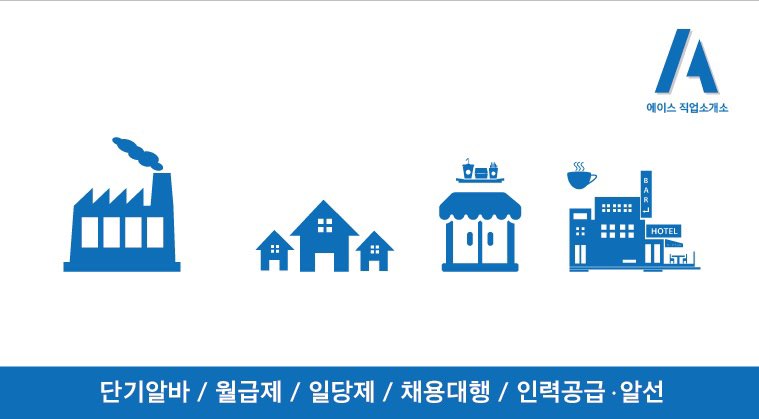 에이스 직업소개소

BAR

HOTEL

단기알바 / 월급제 / 일당제 / 채용대행 / 인력공급·알선